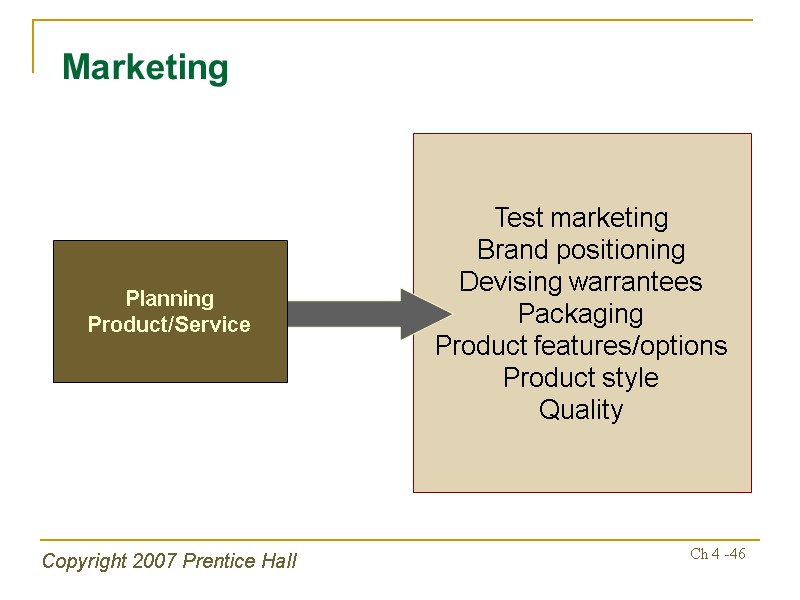 Marketing

Planning
Product/Service

Test marketing
Brand positioning
Devising warrantees
Packaging
Product features/options
Product style
Quality

Copyright 2007 Prentice Hall

Ch 4 -46